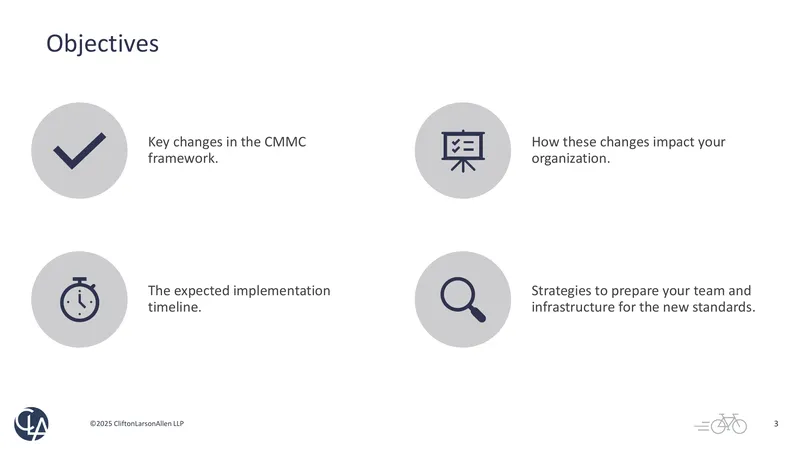 Objectives

Key changes in the CMMC framework.

How these changes impact your organization.

The expected implementation timeline.

Strategies to prepare your team and infrastructure for the new standards.

CLA

©2025 CliftonLarsonAllen LLP

3